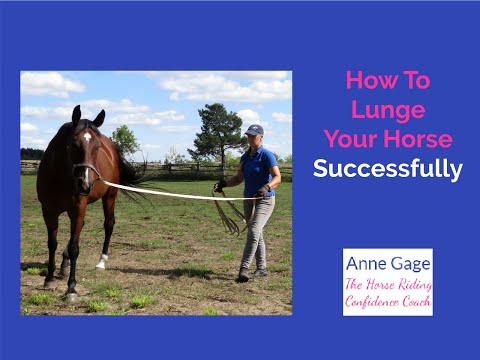 How To Lunge Your Horse Successfully

Anne Gage
The Horse Riding Confidence Coach